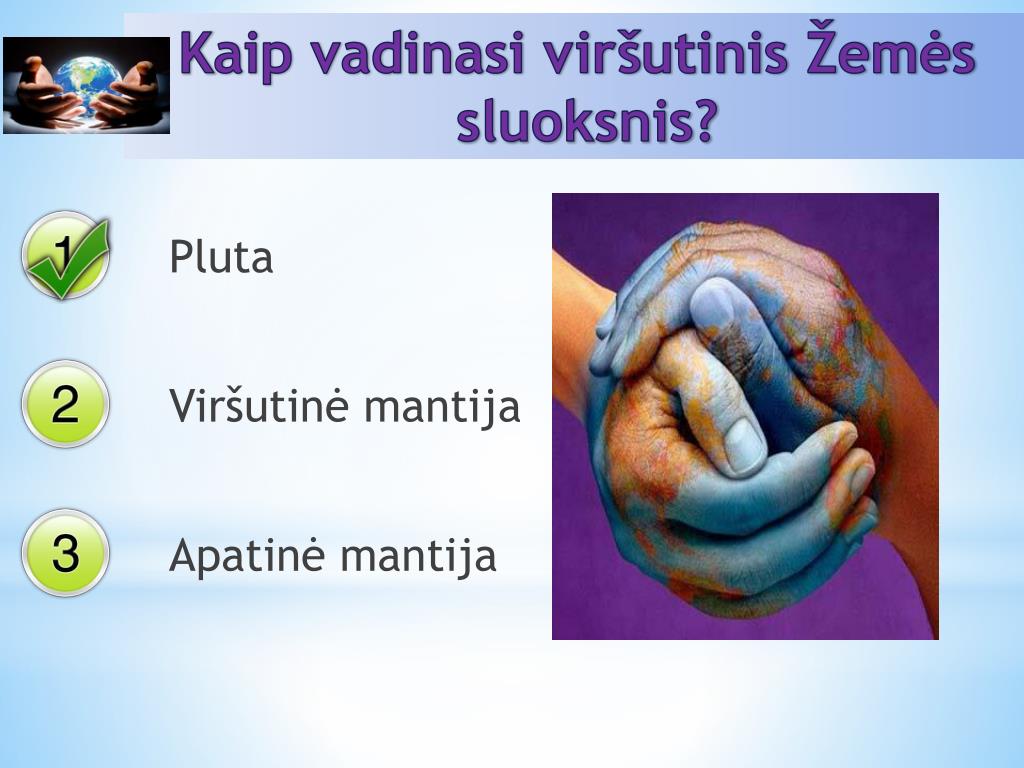 Kaip vadinasi viršutinis Žemės sluoksnis?

1 Pluta

2 Viršutinė mantija

3 Apatinė mantija